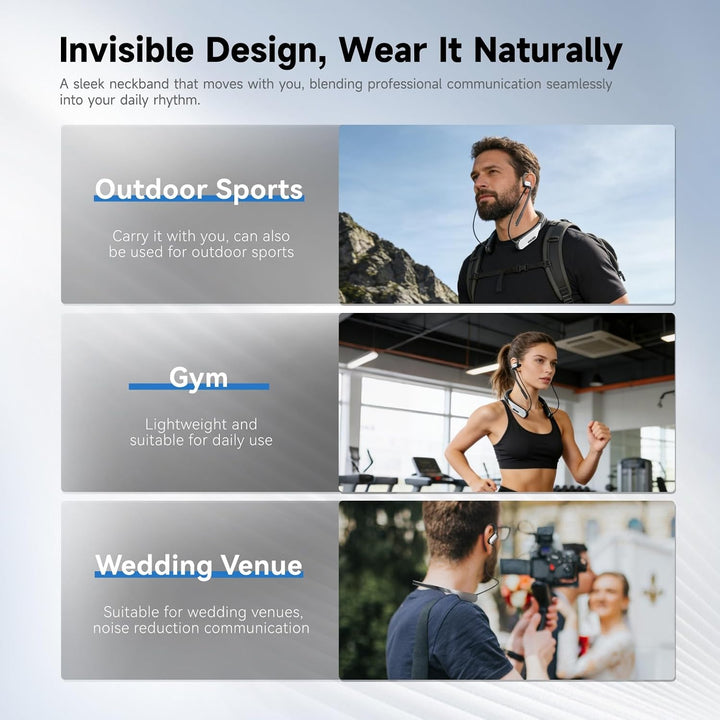 Invisible Design, Wear It Naturally

A sleek neckband that moves with you, blending professional communication seamlessly into your daily rhythm.

Outdoor Sports

Carry it with you, can also be used for outdoor sports

Gym

Lightweight and suitable for daily use

Wedding Venue

Suitable for wedding venues, noise reduction communication